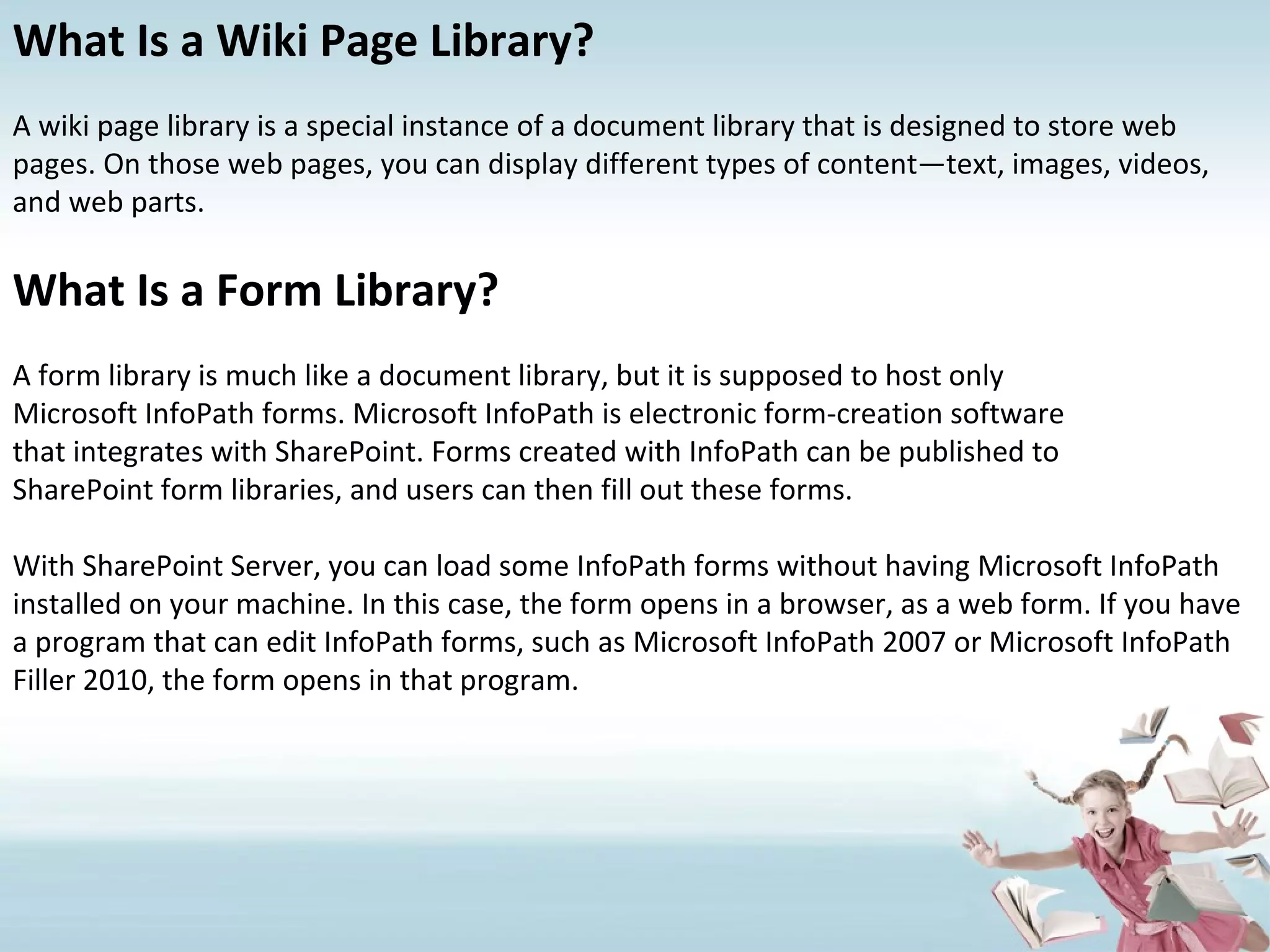 What Is a Wiki Page Library?

A wiki page library is a special instance of a document library that is designed to store web pages. On those web pages, you can display different types of content—text, images, videos, and web parts.

What Is a Form Library?

A form library is much like a document library, but it is supposed to host only Microsoft InfoPath forms. Microsoft InfoPath is electronic form-creation software that integrates with SharePoint. Forms created with InfoPath can be published to SharePoint form libraries, and users can then fill out these forms.

With SharePoint Server, you can load some InfoPath forms without having Microsoft InfoPath installed on your machine. In this case, the form opens in a browser, as a web form. If you have a program that can edit InfoPath forms, such as Microsoft InfoPath 2007 or Microsoft InfoPath Filler 2010, the form opens in that program.